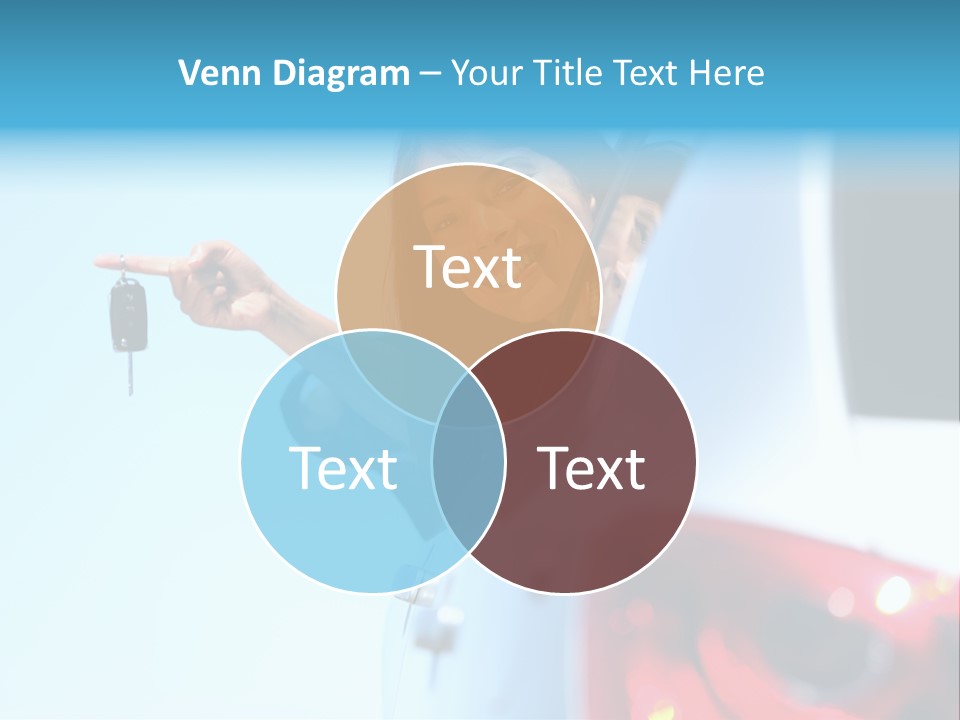 Venn Diagram – Your Title Text Here

Text

Text

Text